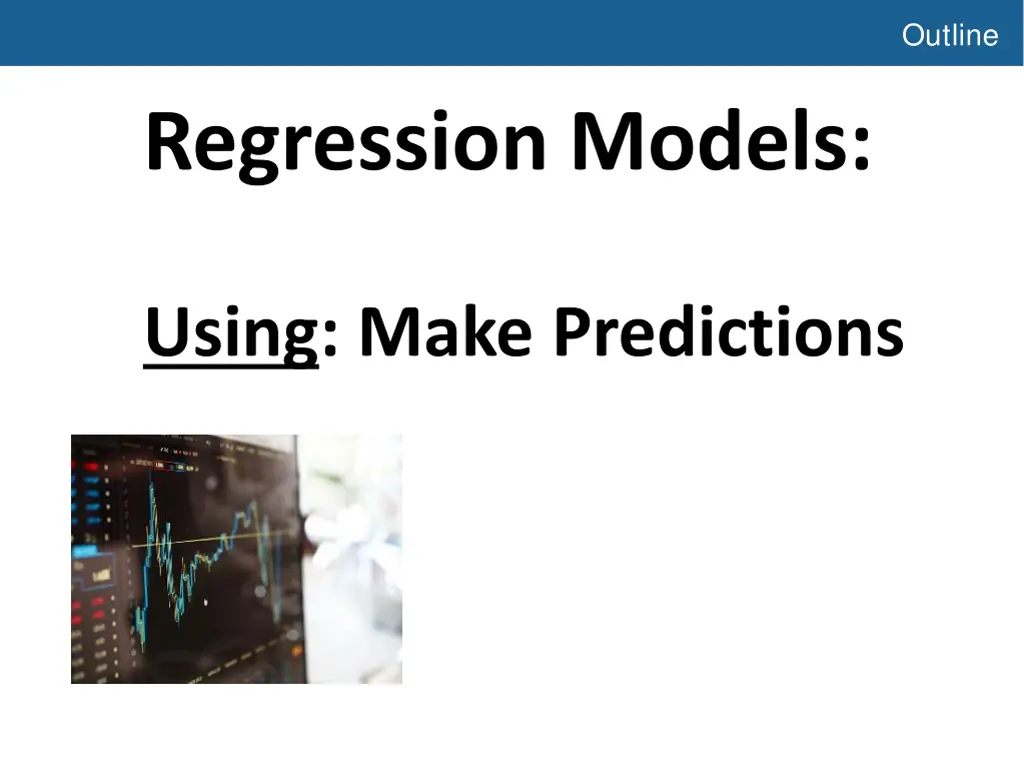 Outline

Regression Models:

Using: Make Predictions